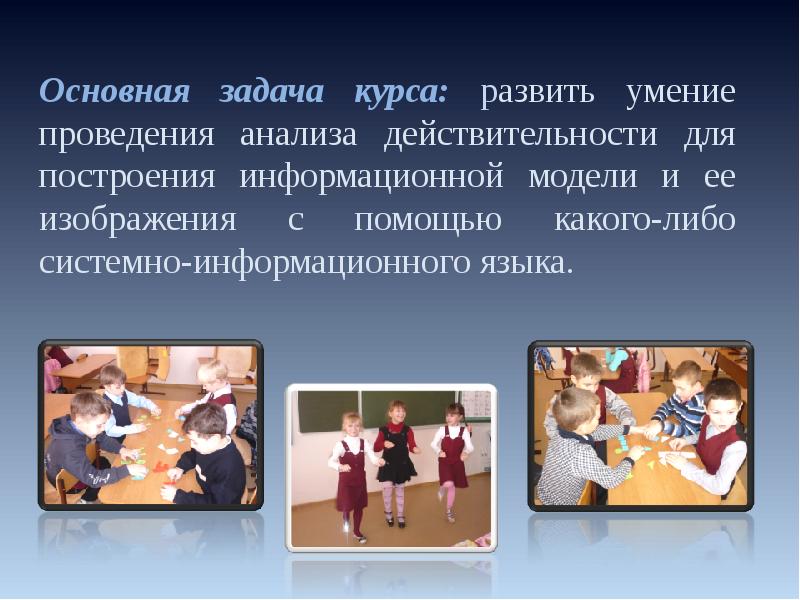 Основная задача курса: развить умение проведения анализа действительности для построения информационной модели и ее изображения с помощью какого-либо системно-информационного языка.